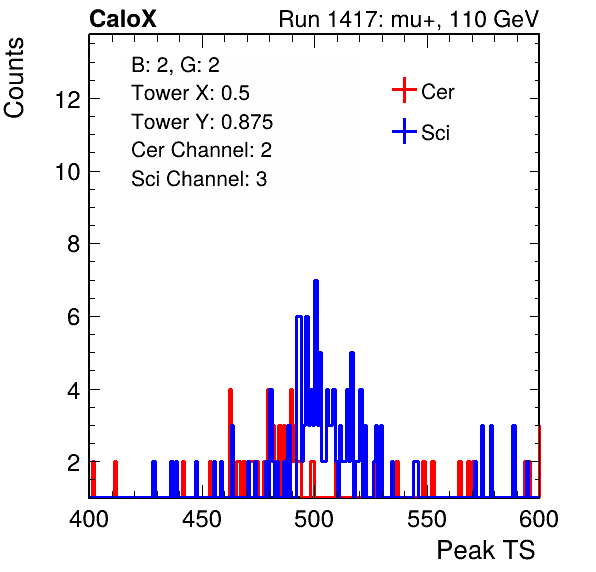 CaloX
Run 1417: mu+, 110 GeV

Counts

B: 2, G: 2
Tower X: 0.5
Tower Y: 0.875
Cer Channel: 2
Sci Channel: 3

Cer
Sci

12
10
8
6
4
2

400
450
500
550
600

Peak TS